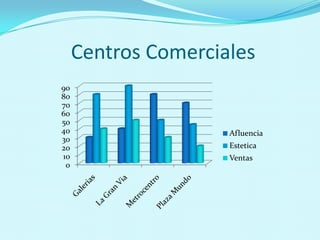 Centros Comerciales

90
80
70
60
50
40
30
20
10
0

Galerias
La Gran Via
Metrocentro
Plaza Mundo

Afluencia
Estetica
Ventas